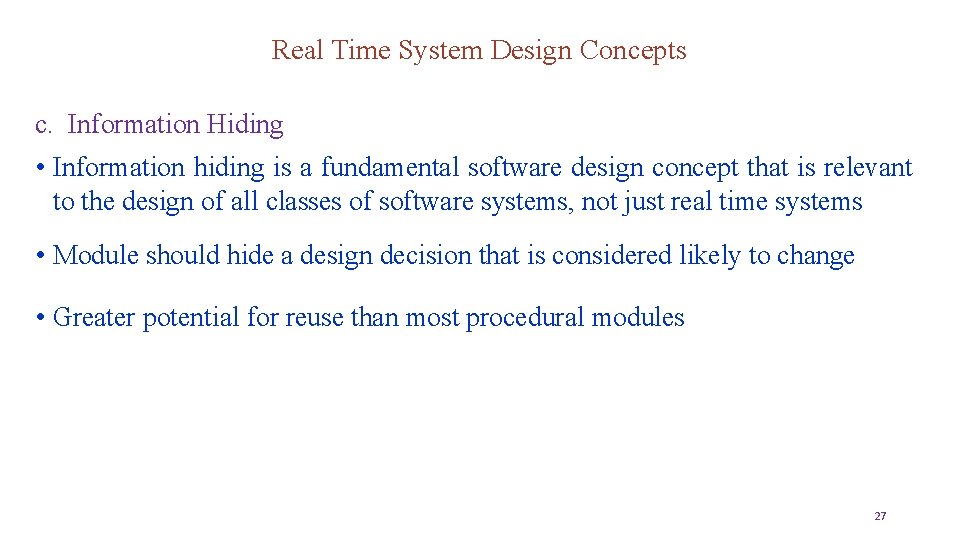 Real Time System Design Concepts

c. Information Hiding

• Information hiding is a fundamental software design concept that is relevant to the design of all classes of software systems, not just real time systems

• Module should hide a design decision that is considered likely to change

• Greater potential for reuse than most procedural modules

27